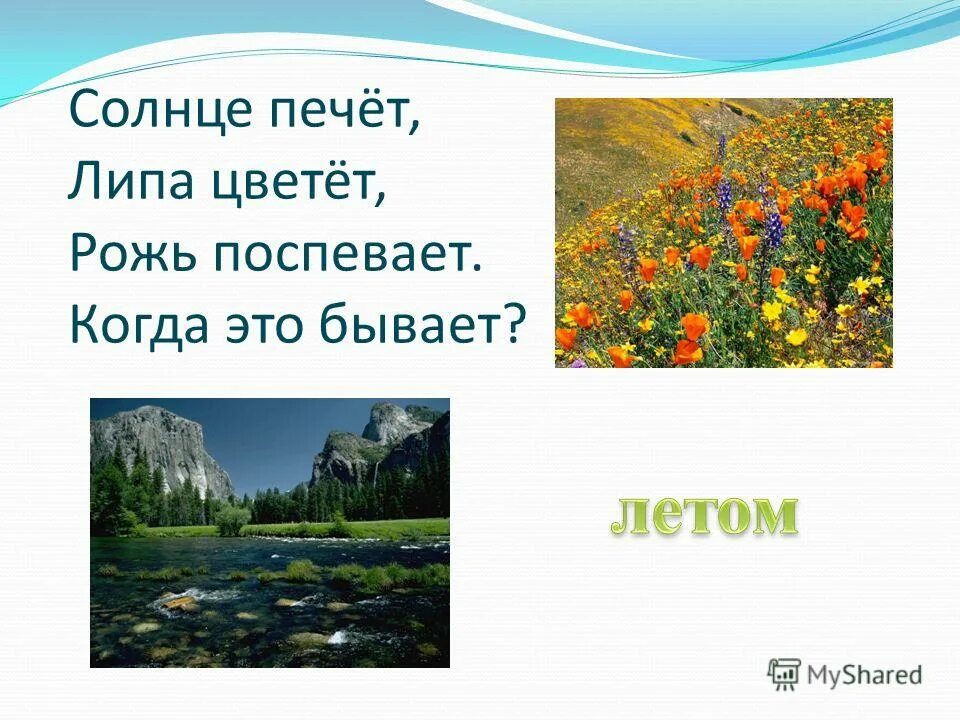 Солнце печёт,
Липа цветёт,
Рожь поспевает.
Когда это бывает?

летом

MyShared